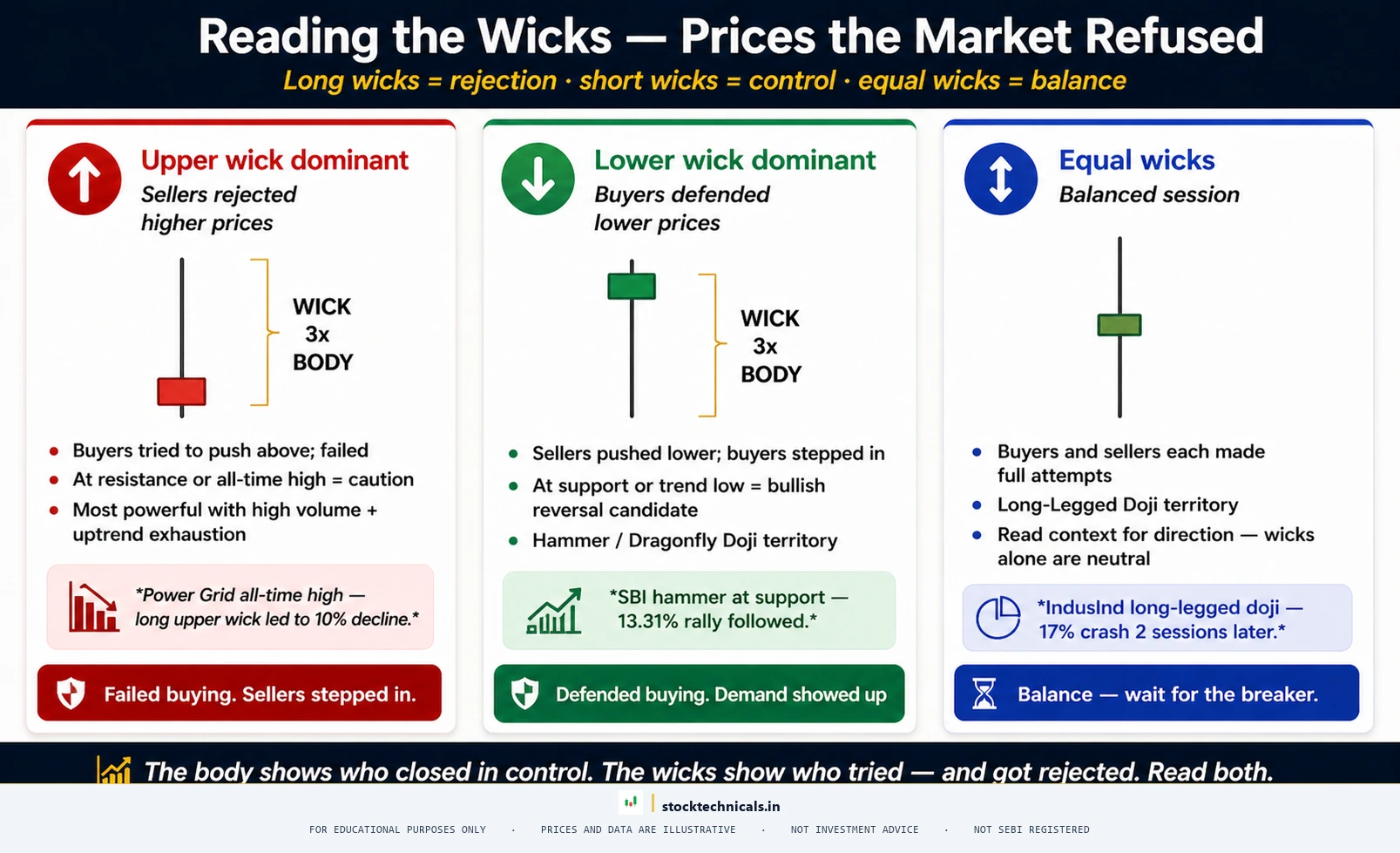 Reading the Wicks — Prices the Market Refused

Long wicks = rejection · short wicks = control · equal wicks = balance

Upper wick dominant
Sellers rejected higher prices

WICK
3x
BODY

- Buyers tried to push above; failed
- At resistance or all-time high = caution
- Most powerful with high volume + uptrend exhaustion

*Power Grid all-time high — long upper wick led to 10% decline.*

Failed buying. Sellers stepped in.

Lower wick dominant
Buyers defended lower prices

WICK
3x
BODY

- Sellers pushed lower; buyers stepped in
- At support or trend low = bullish reversal candidate
- Hammer / Dragonfly Doji territory

*SBI hammer at support — 13.31% rally followed.*

Defended buying. Demand showed up

Equal wicks
Balanced session

- Buyers and sellers each made full attempts
- Long-Legged Doji territory
- Read context for direction — wicks alone are neutral

*IndusInd long-legged doji — 17% crash 2 sessions later.*

Balance — wait for the breaker.

The body shows who closed in control. The wicks show who tried — and got rejected. Read both.

stocktechnicals.in

FOR EDUCATIONAL PURPOSES ONLY · PRICES AND DATA ARE ILLUSTRATIVE · NOT INVESTMENT ADVICE · NOT SEBI REGISTERED